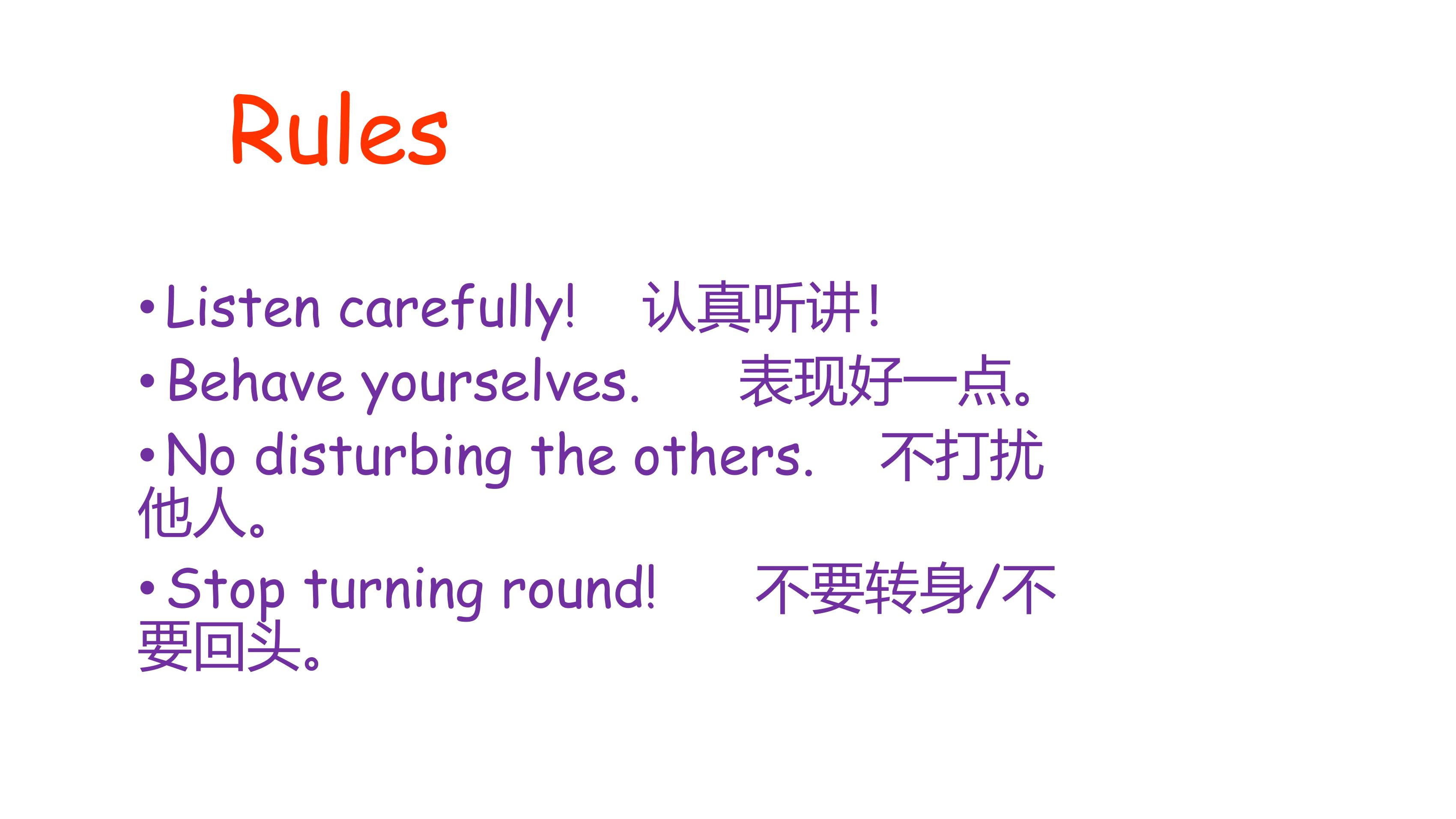 Rules

• Listen carefully! 认真听讲！

• Behave yourselves. 表现好一点。

• No disturbing the others. 不打扰他人。

• Stop turning round! 不要转身/不要回头。